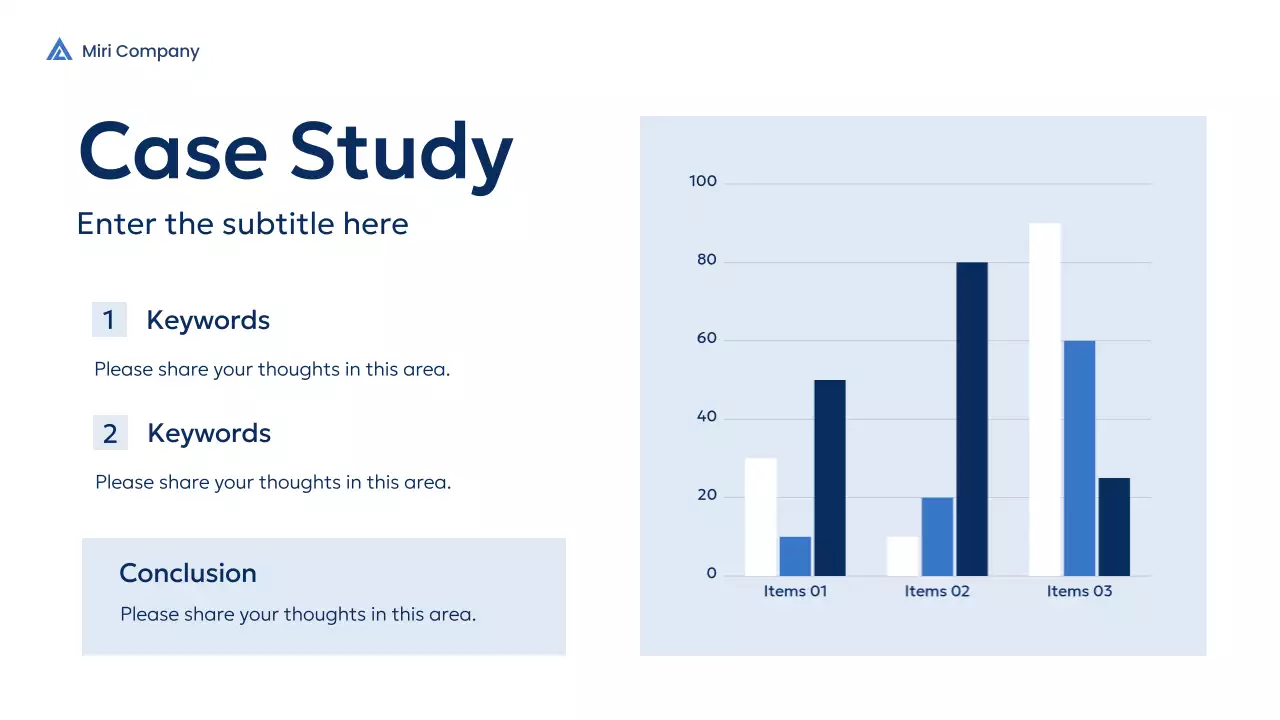 Miri Company

Case Study

Enter the subtitle here

1 Keywords

Please share your thoughts in this area.

2 Keywords

Please share your thoughts in this area.

Conclusion

Please share your thoughts in this area.

100
80
60
40
20
0
Items 01
Items 02
Items 03